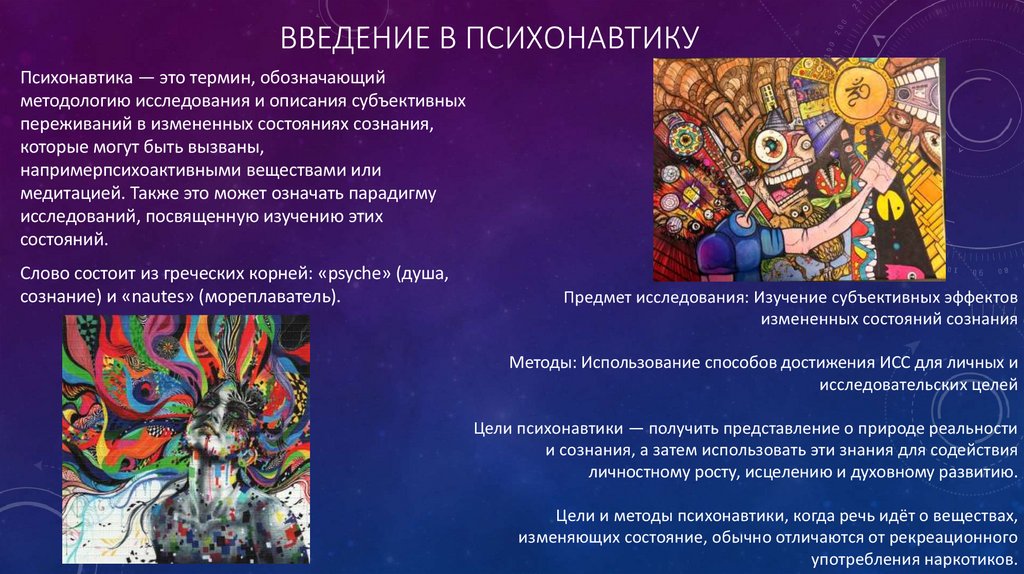 ВВЕДЕНИЕ В ПСИХОНАВТИКУ

Психонавтика — это термин, обозначающий методологию исследования и описания субъективных переживаний в измененных состояниях сознания, которые могут быть вызваны, напримерпсихоактивными веществами или медитацией. Также это может означать парадигму исследований, посвященную изучению этих состояний.

Слово состоит из греческих корней: «psyche» (душа, сознание) и «nautes» (мореплаватель).

Предмет исследования: Изучение субъективных эффектов измененных состояний сознания

Методы: Использование способов достижения ИСС для личных и исследовательских целей

Цели психонавтики — получить представление о природе реальности и сознания, а затем использовать эти знания для содействия личностному росту, исцелению и духовному развитию.

Цели и методы психонавтики, когда речь идёт о веществах, изменяющих состояние, обычно отличаются от рекреационного употребления наркотиков.